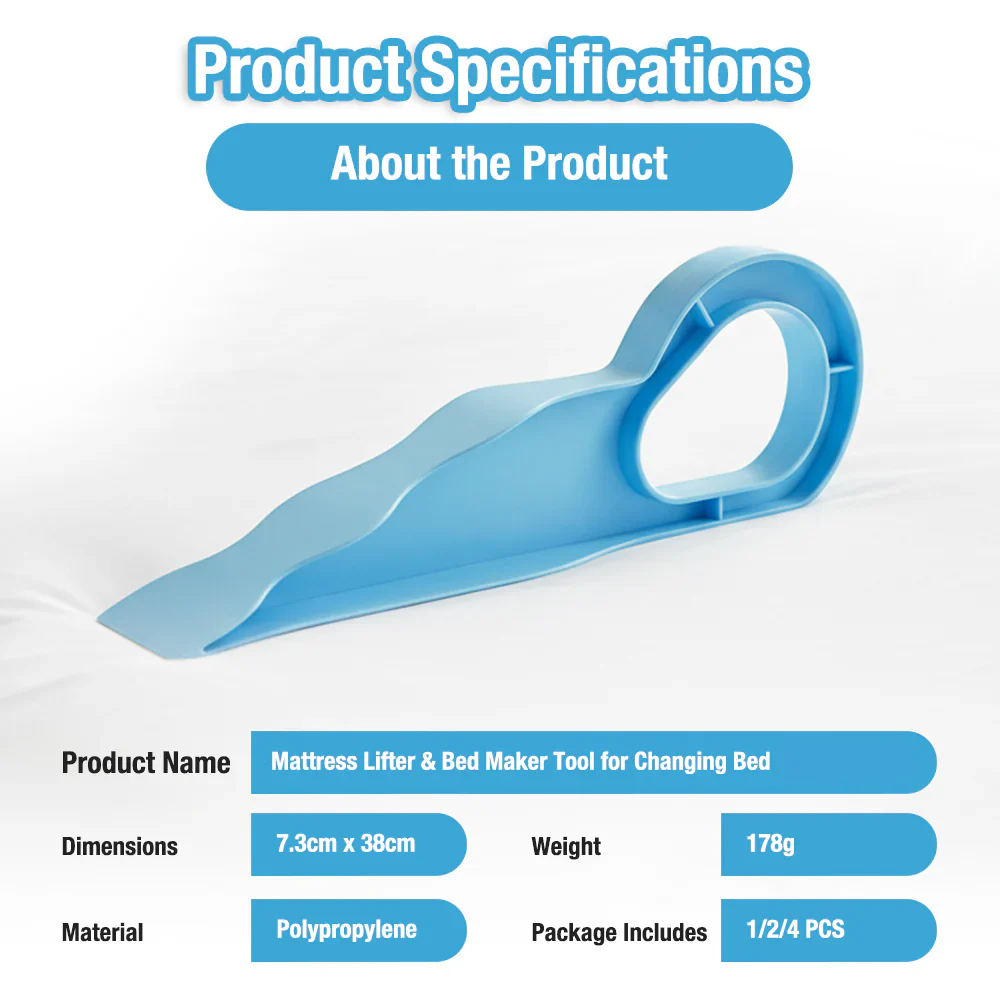 Product Specifications

About the Product

| Product Name | Mattress Lifter & Bed Maker Tool for Changing Bed | | |
|---|---|---|---|
| Dimensions | 7.3cm x 38cm | Weight | 178g |
| Material | Polypropylene | Package Includes | 1/2/4 PCS |